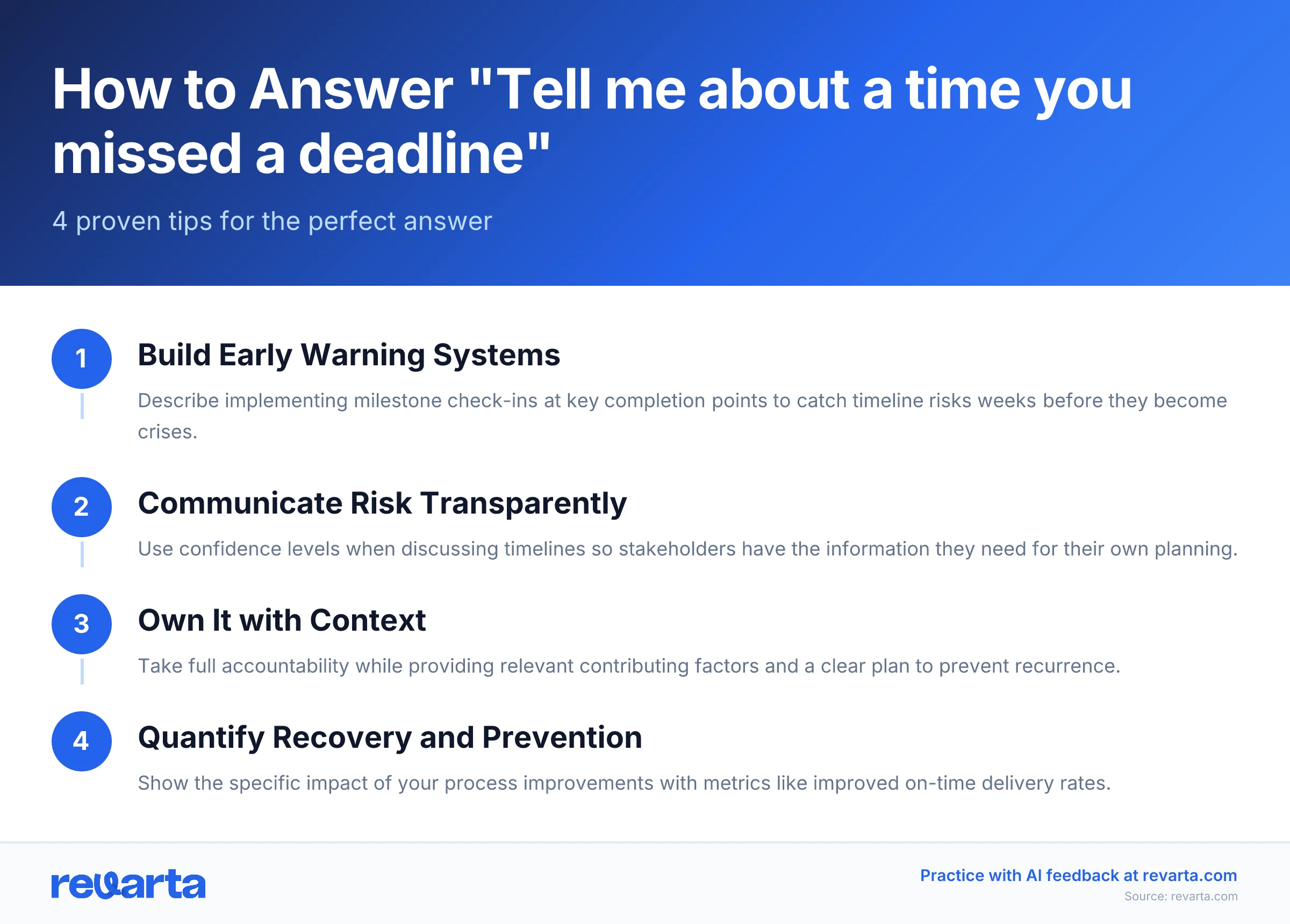 How to Answer "Tell me about a time you missed a deadline"

4 proven tips for the perfect answer

1
Build Early Warning Systems
Describe implementing milestone check-ins at key completion points to catch timeline risks weeks before they become crises.

2
Communicate Risk Transparently
Use confidence levels when discussing timelines so stakeholders have the information they need for their own planning.

3
Own It with Context
Take full accountability while providing relevant contributing factors and a clear plan to prevent recurrence.

4
Quantify Recovery and Prevention
Show the specific impact of your process improvements with metrics like improved on-time delivery rates.

revarta

Practice with AI feedback at revarta.com
Source: revarta.com